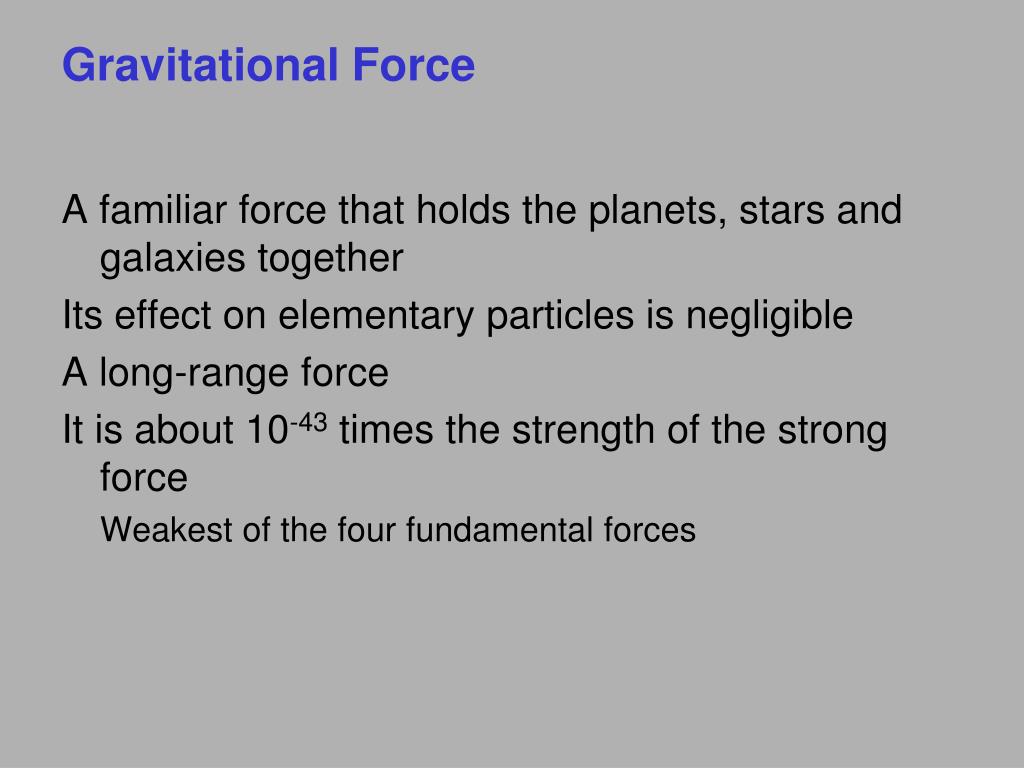 Gravitational Force

A familiar force that holds the planets, stars and galaxies together

Its effect on elementary particles is negligible

A long-range force

It is about $10^{-43}$ times the strength of the strong force

Weakest of the four fundamental forces